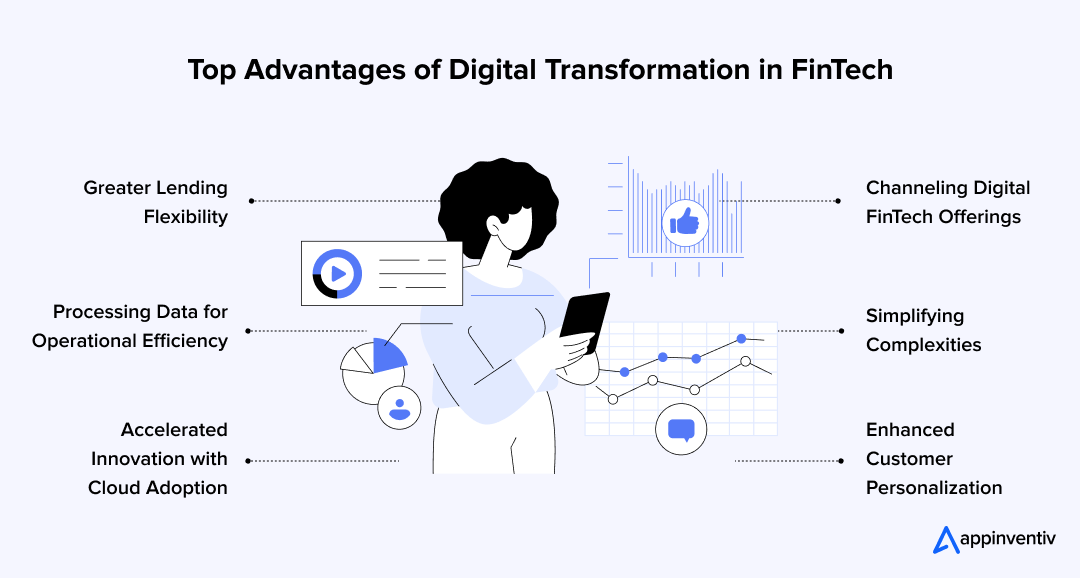 Top Advantages of Digital Transformation in FinTech

Greater Lending Flexibility

Processing Data for Operational Efficiency

Accelerated Innovation with Cloud Adoption

Channeling Digital FinTech Offerings

Simplifying Complexities

Enhanced Customer Personalization

appinventiv